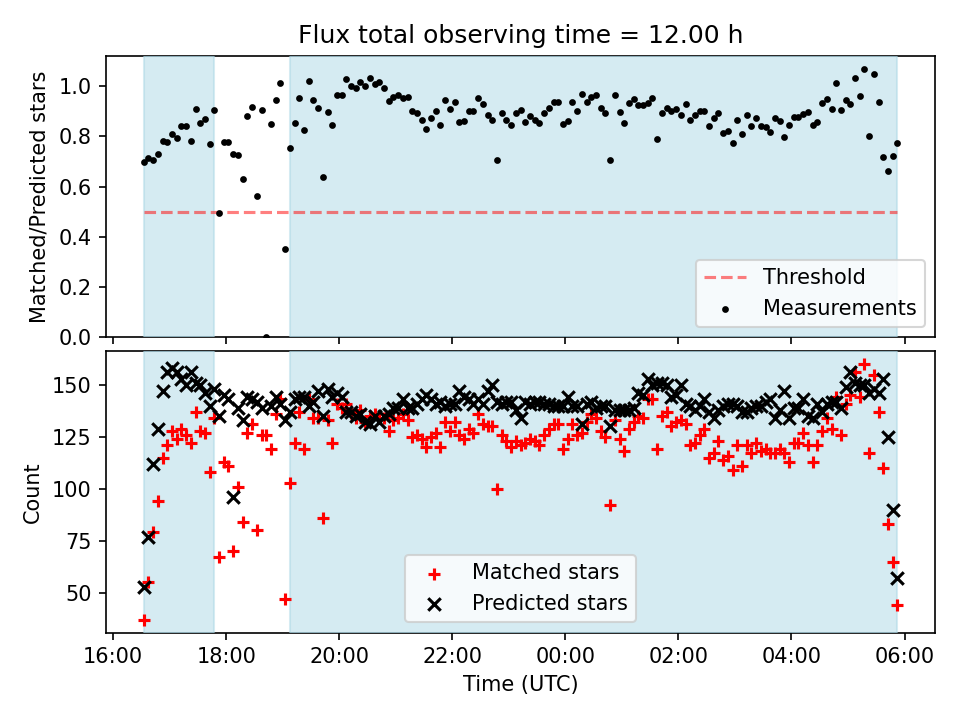 Flux total observing time = 12.00 h

Matched/Predicted stars

1.0
0.8
0.6
0.4
0.2
0.0

Threshold
Measurements

Count

150
125
100
75
50

Matched stars
Predicted stars

16:00
18:00
20:00
22:00
00:00
02:00
04:00
06:00

Time (UTC)